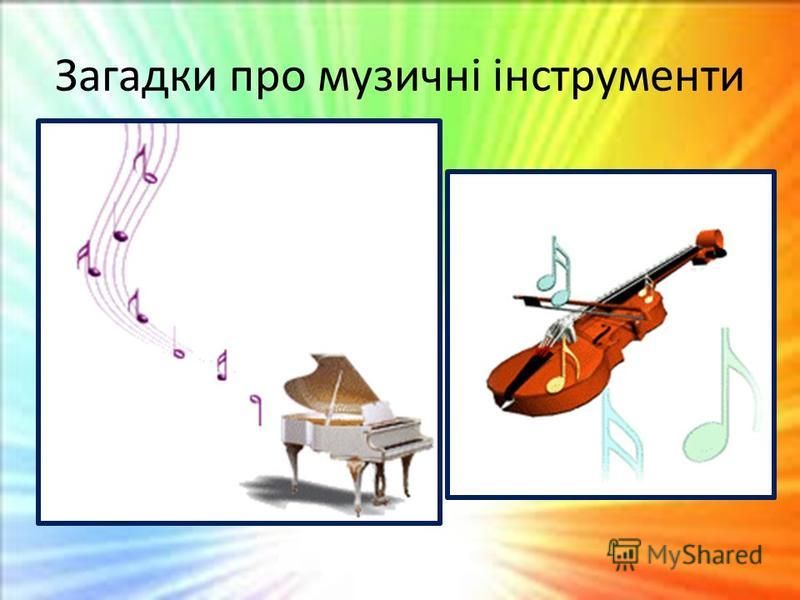 Загадки про музичні інструменти

MyShared